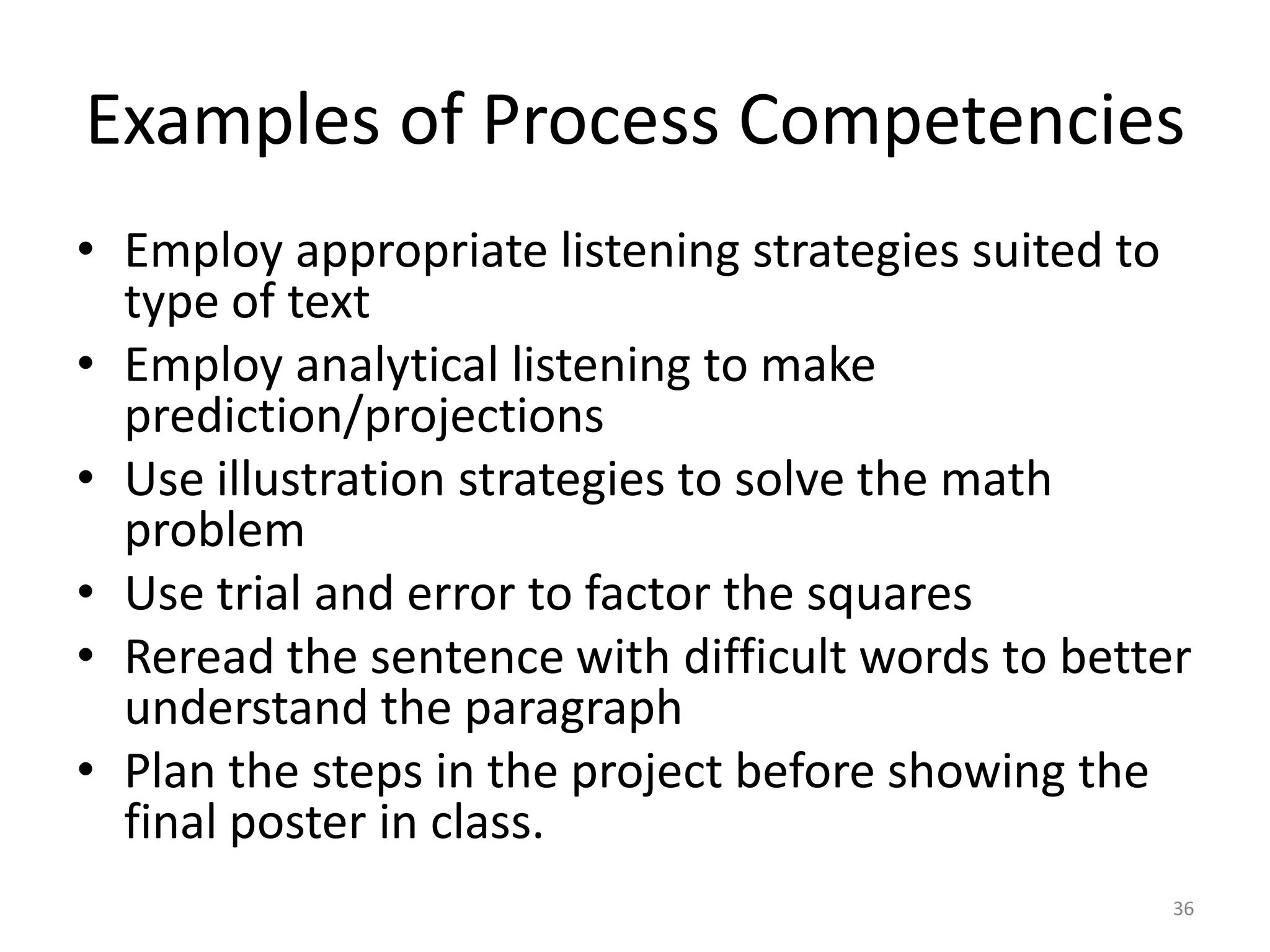 Examples of Process Competencies

• Employ appropriate listening strategies suited to type of text
• Employ analytical listening to make prediction/projections
• Use illustration strategies to solve the math problem
• Use trial and error to factor the squares
• Reread the sentence with difficult words to better understand the paragraph
• Plan the steps in the project before showing the final poster in class.

36